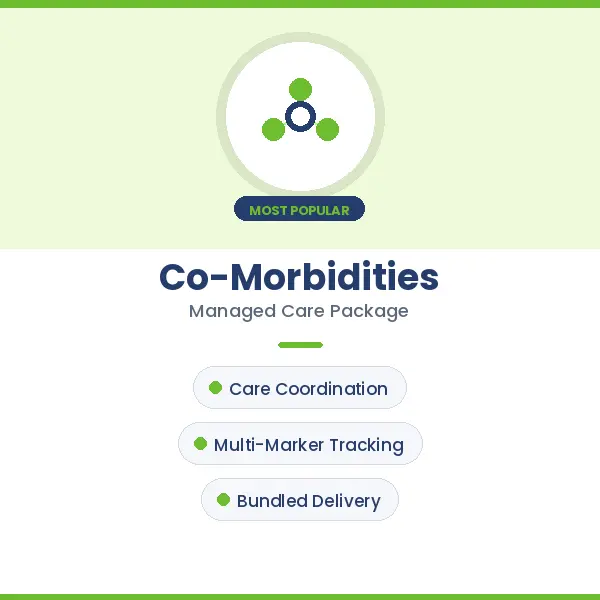 MOST POPULAR

Co-Morbidities

Managed Care Package

Care Coordination

Multi-Marker Tracking

Bundled Delivery